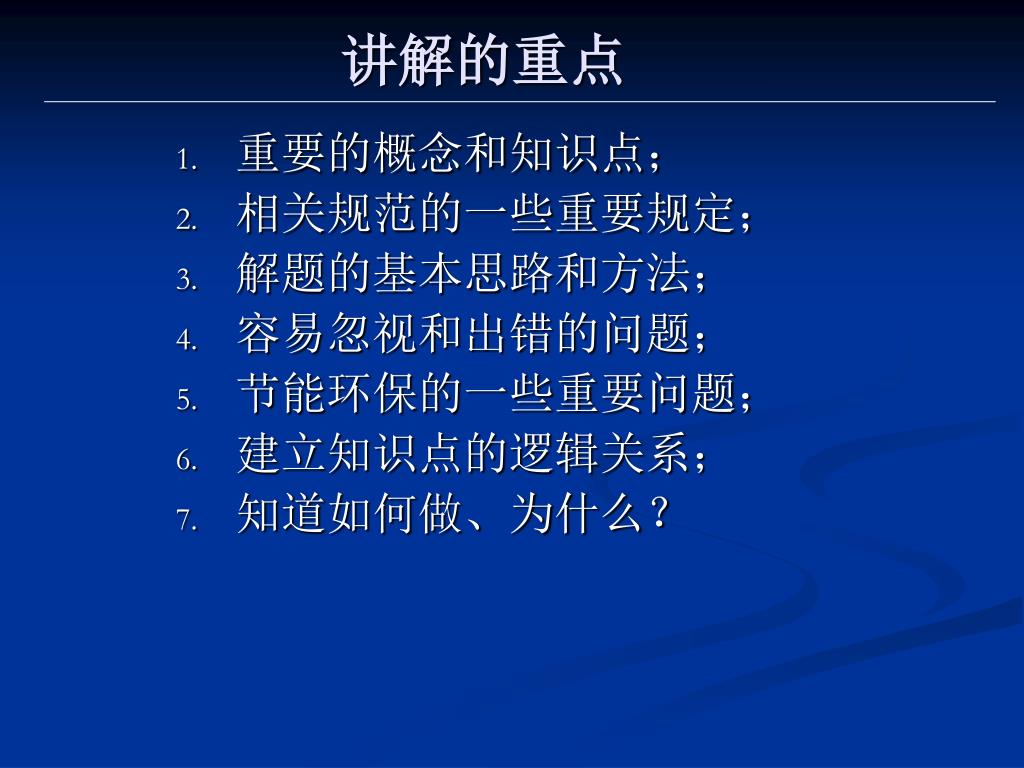 讲解的重点

1. 重要的概念和知识点；
2. 相关规范的一些重要规定；
3. 解题的基本思路和方法；
4. 容易忽视和出错的问题；
5. 节能环保的一些重要问题；
6. 建立知识点的逻辑关系；
7. 知道如何做、为什么？